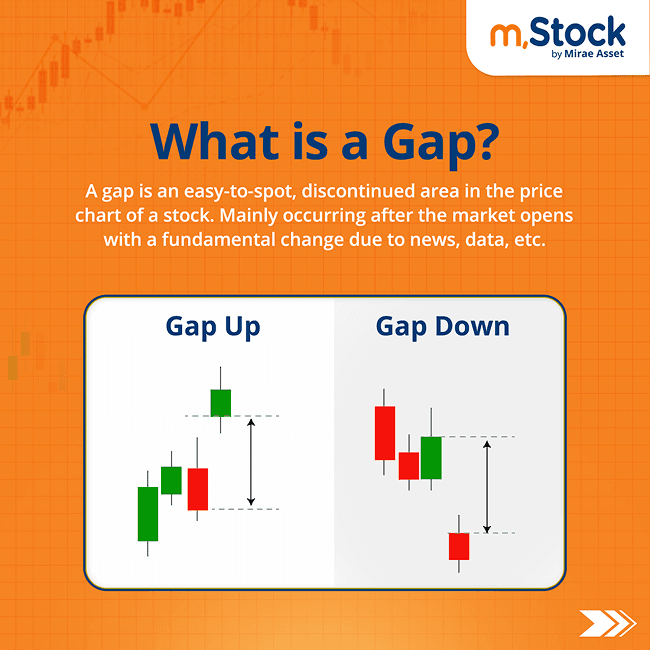 m.Stock
by Mirae Asset

What is a Gap?

A gap is an easy-to-spot, discontinued area in the price chart of a stock. Mainly occurring after the market opens with a fundamental change due to news, data, etc.

Gap Up

Gap Down